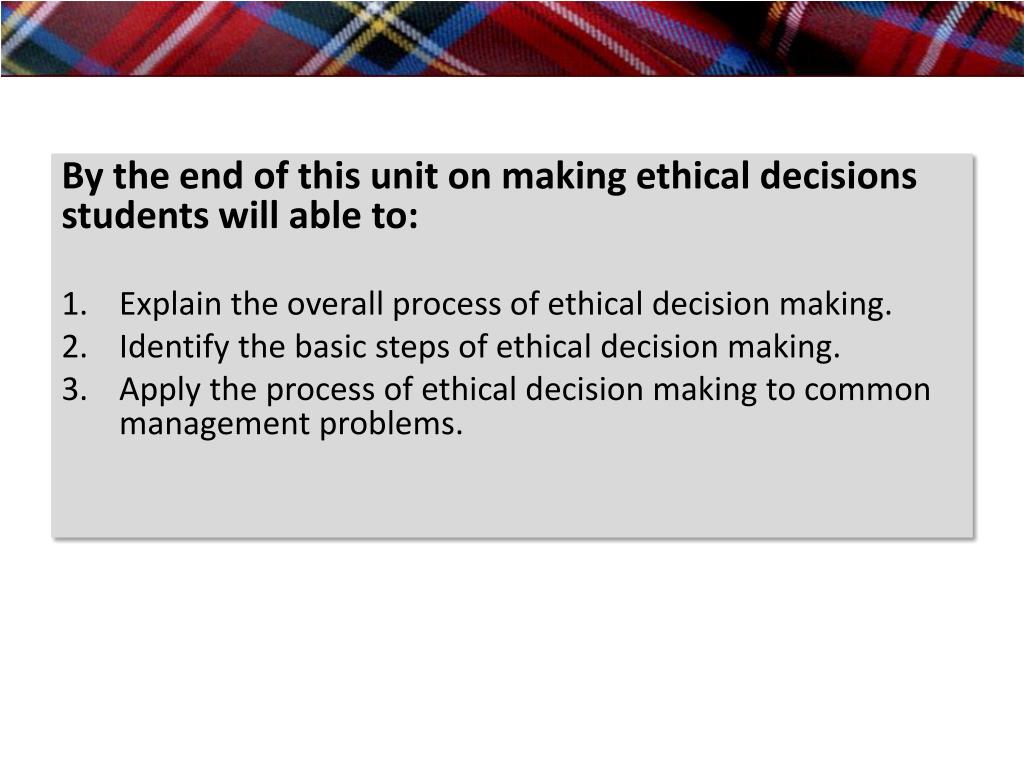 By the end of this unit on making ethical decisions students will able to:

1. Explain the overall process of ethical decision making.
2. Identify the basic steps of ethical decision making.
3. Apply the process of ethical decision making to common management problems.